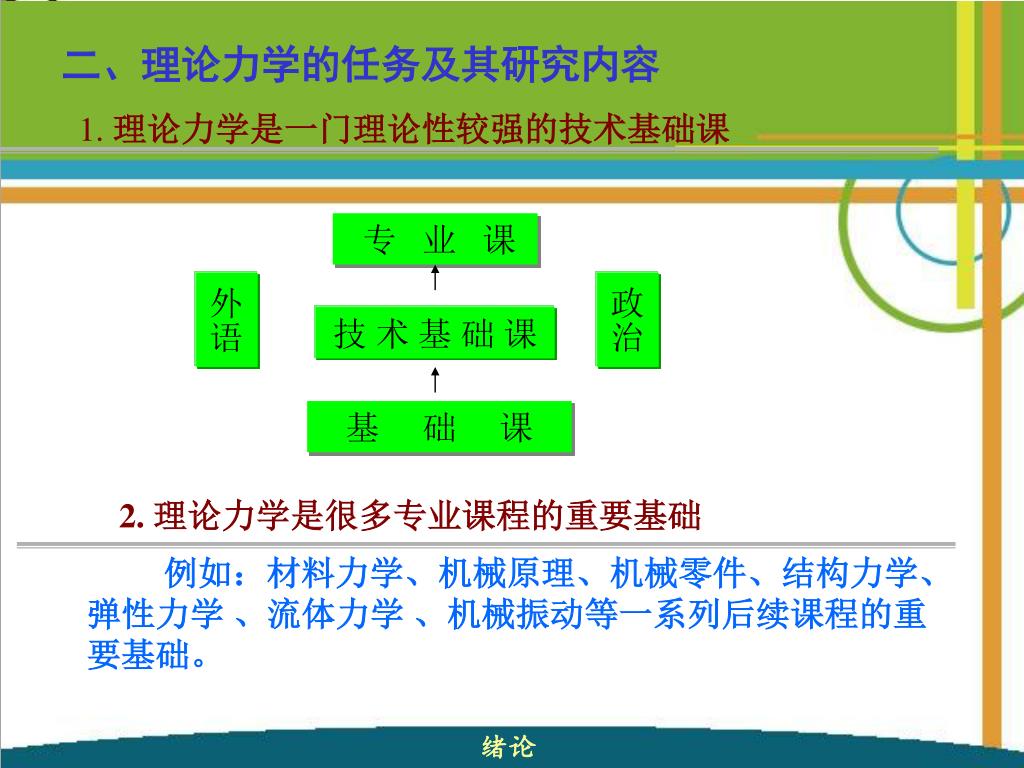 二、理论力学的任务及其研究内容

1. 理论力学是一门理论性较强的技术基础课

专 业 课

外语

技 术 基 础 课

政治

基 础 课

2. 理论力学是很多专业课程的重要基础

例如：材料力学、机械原理、机械零件、结构力学、弹性力学 、流体力学 、机械振动等一系列后续课程的重要基础。

绪论